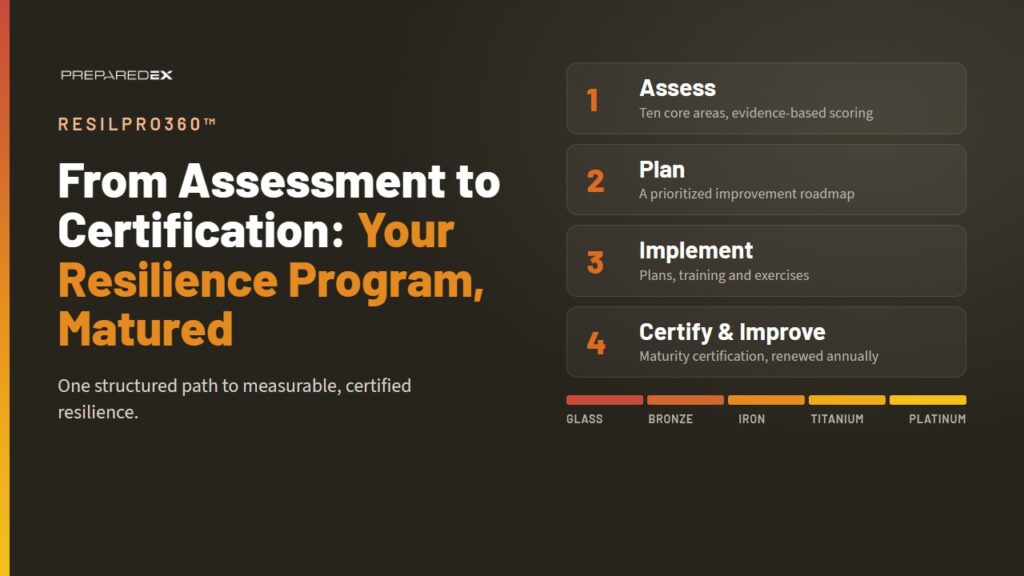 PREPAREDEX

RESILPRO360™

From Assessment to Certification: Your Resilience Program, Matured

One structured path to measurable, certified resilience.

1
Assess
Ten core areas, evidence-based scoring

2
Plan
A prioritized improvement roadmap

3
Implement
Plans, training and exercises

4
Certify & Improve
Maturity certification, renewed annually

GLASS
BRONZE
IRON
TITANIUM
PLATINUM